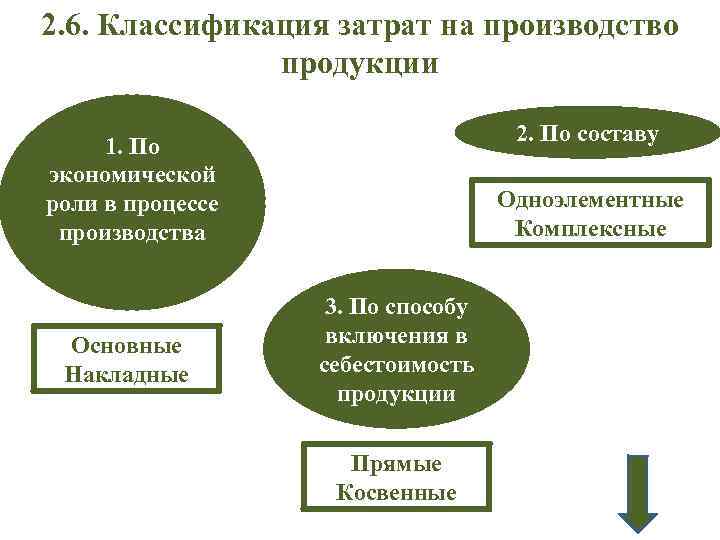 2.6. Классификация затрат на производство продукции

1. По экономической роли в процессе производства

Основные
Накладные

2. По составу

Одноэлементные
Комплексные

3. По способу включения в себестоимость продукции

Прямые
Косвенные